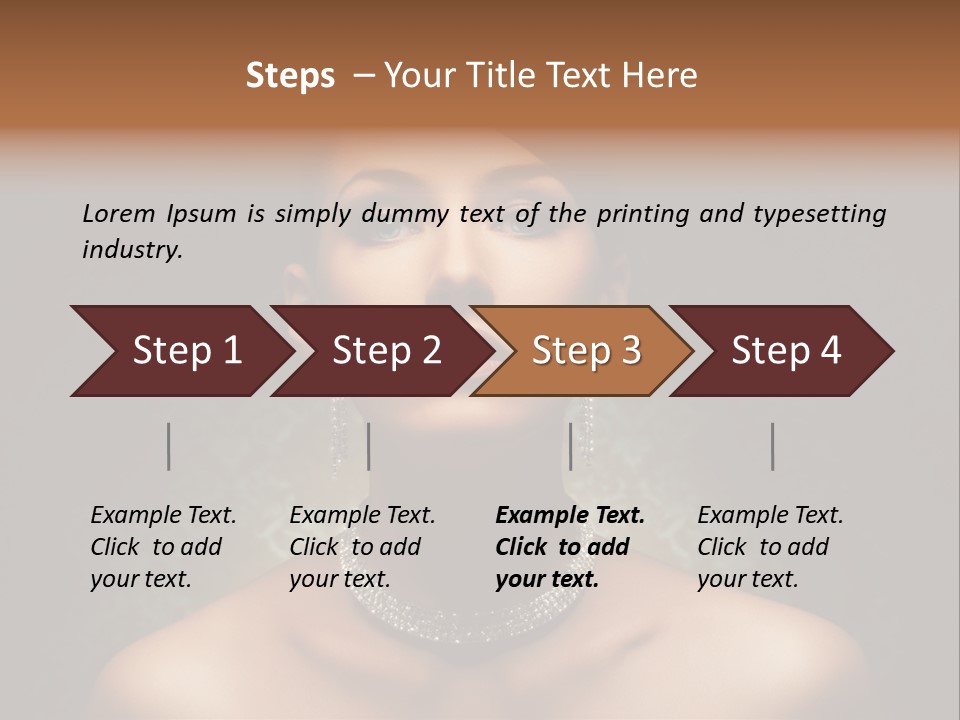 Steps – Your Title Text Here

Lorem Ipsum is simply dummy text of the printing and typesetting industry.

Step 1

Step 2

Step 3

Step 4

Example Text. Click to add your text.

Example Text. Click to add your text.

Example Text. Click to add your text.

Example Text. Click to add your text.